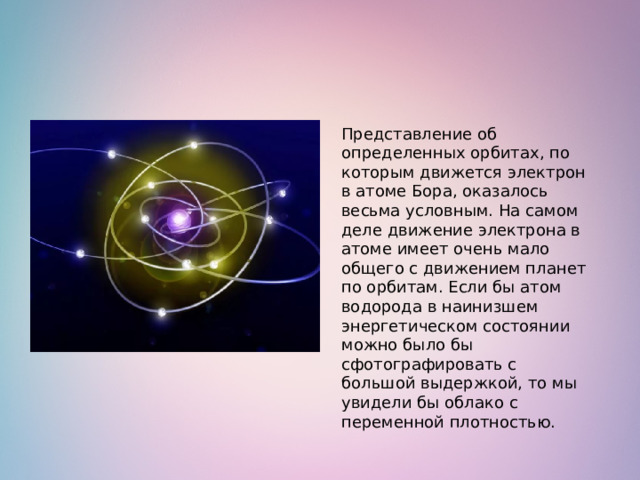 Представление об определенных орбитах, по которым движется электрон в атоме Бора, оказалось весьма условным. На самом деле движение электрона в атоме имеет очень мало общего с движением планет по орбитам. Если бы атом водорода в наинизшем энергетическом состоянии можно было бы сфотографировать с большой выдержкой, то мы увидели бы облако с переменной плотностью.